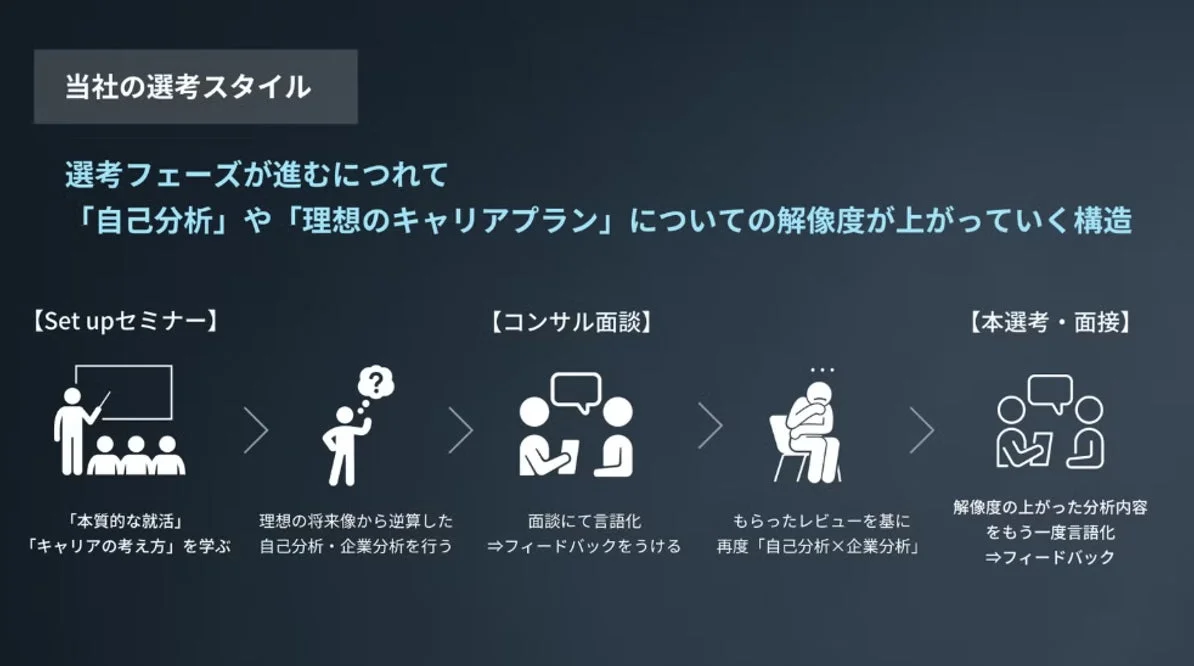 当社の選考スタイル

選考フェーズが進むにつれて
「自己分析」や「理想のキャリアプラン」についての解像度が上がっていく構造

【Set upセミナー】

【コンサル面談】

【本選考・面接】

?

…

「本質的な就活」
「キャリアの考え方」を学ぶ

理想の将来像から逆算した
自己分析・企業分析を行う

面談にて言語化
⇒フィードバックをうける

もらったレビューを基に
再度「自己分析×企業分析」

解像度の上がった分析内容
をもう一度言語化
⇒フィードバック